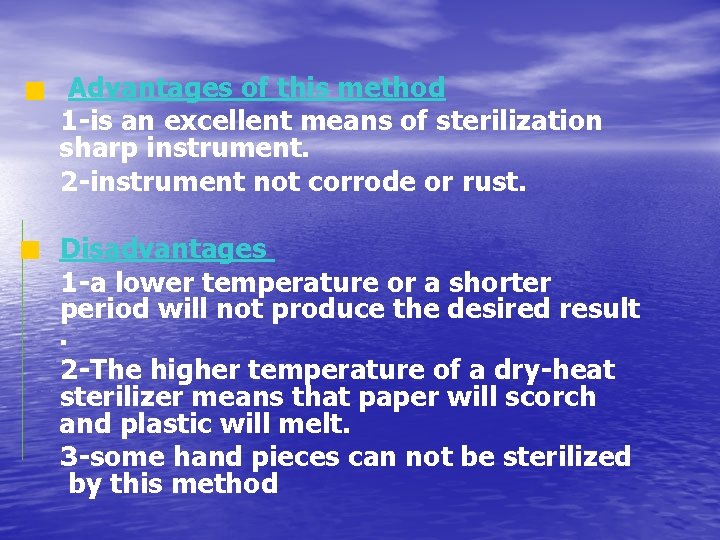 Advantages of this method

1-is an excellent means of sterilization sharp instrument.

2-instrument not corrode or rust.

Disadvantages

1-a lower temperature or a shorter period will not produce the desired result .

2-The higher temperature of a dry-heat sterilizer means that paper will scorch and plastic will melt.

3-some hand pieces can not be sterilized by this method